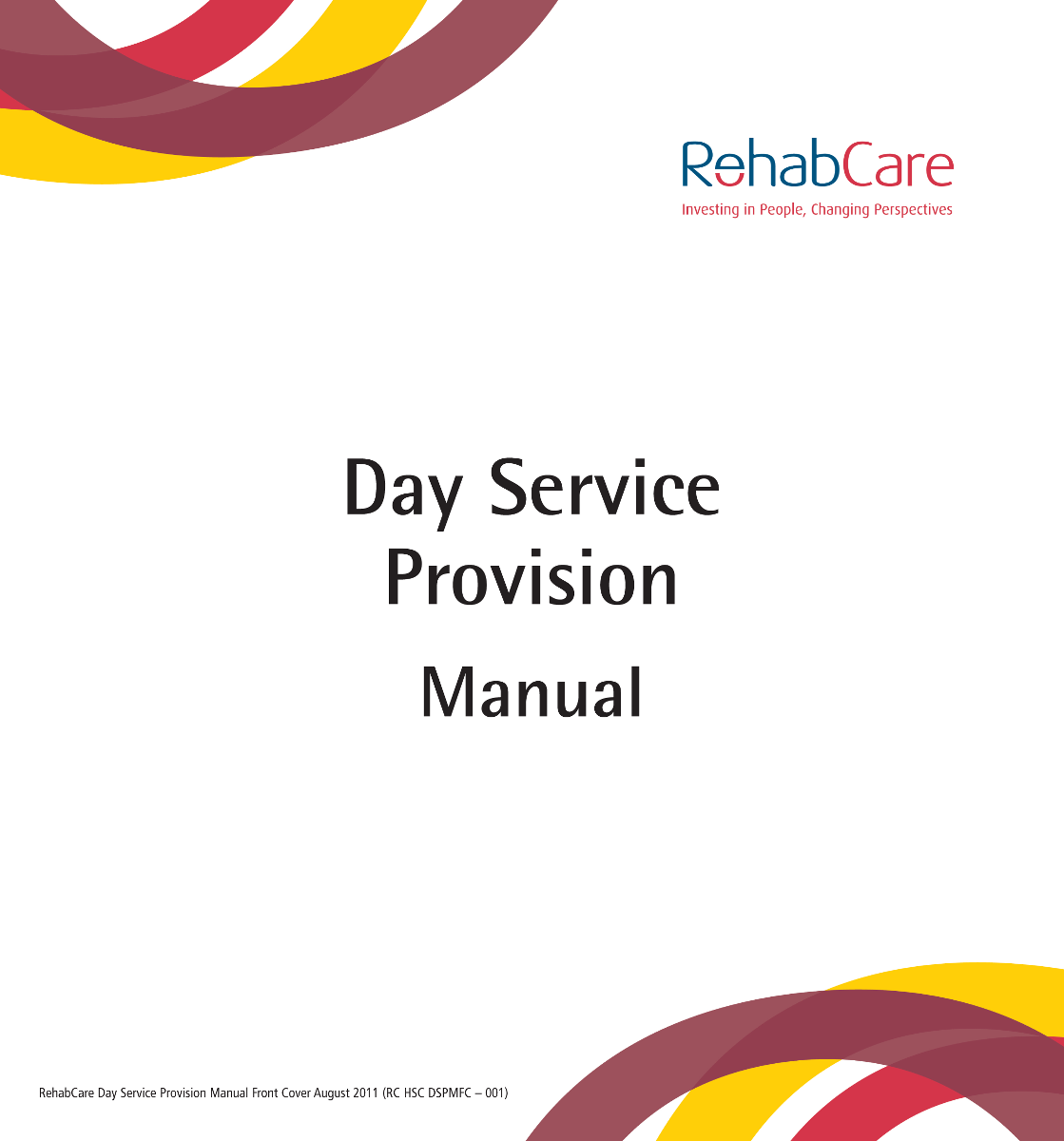 RehabCare
Investing in People, Changing Perspectives

Day Service Provision

Manual

RehabCare Day Service Provision Manual Front Cover August 2011 (RC HSC DSPMFC – 001)